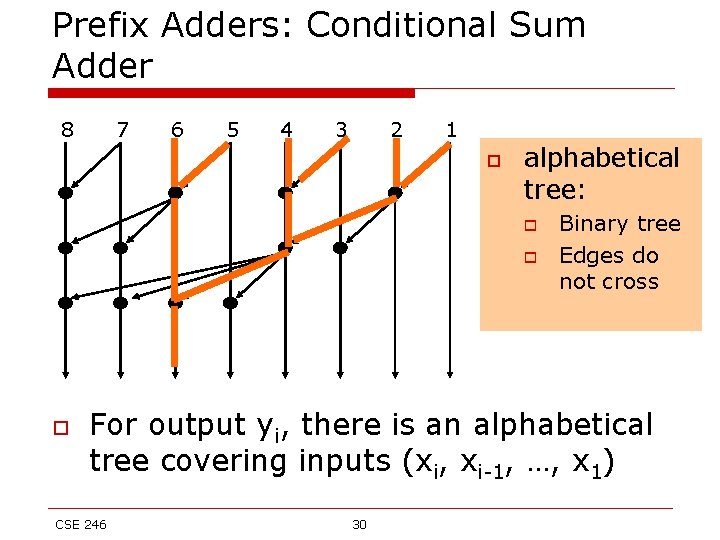 Prefix Adders: Conditional Sum Adder

8 7 6 5 4 3 2 1

alphabetical tree:

Binary tree

Edges do not cross

For output $y_i$, there is an alphabetical tree covering inputs ($x_i$, $x_{i-1}$, …, $x_1$)

CSE 246

30